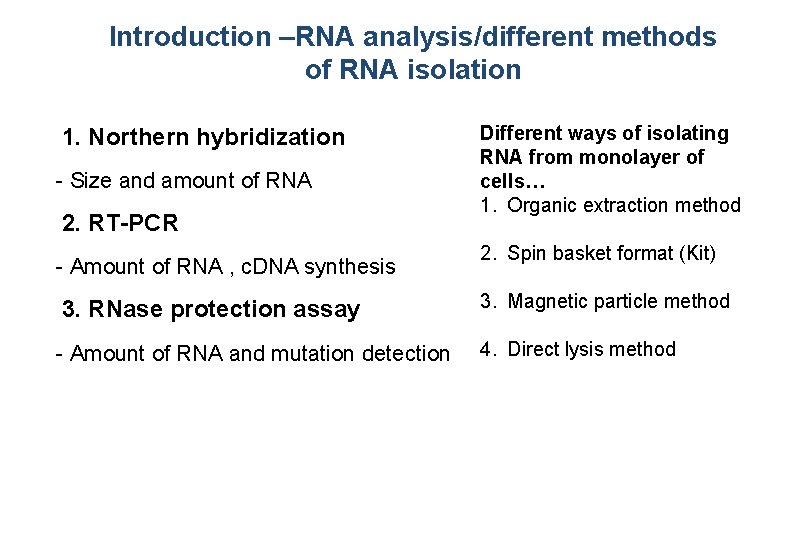 Introduction –RNA analysis/different methods of RNA isolation

1. Northern hybridization

- Size and amount of RNA

2. RT-PCR

- Amount of RNA , cDNA synthesis

3. RNase protection assay

- Amount of RNA and mutation detection

Different ways of isolating RNA from monolayer of cells…

1. Organic extraction method

2. Spin basket format (Kit)

3. Magnetic particle method

4. Direct lysis method